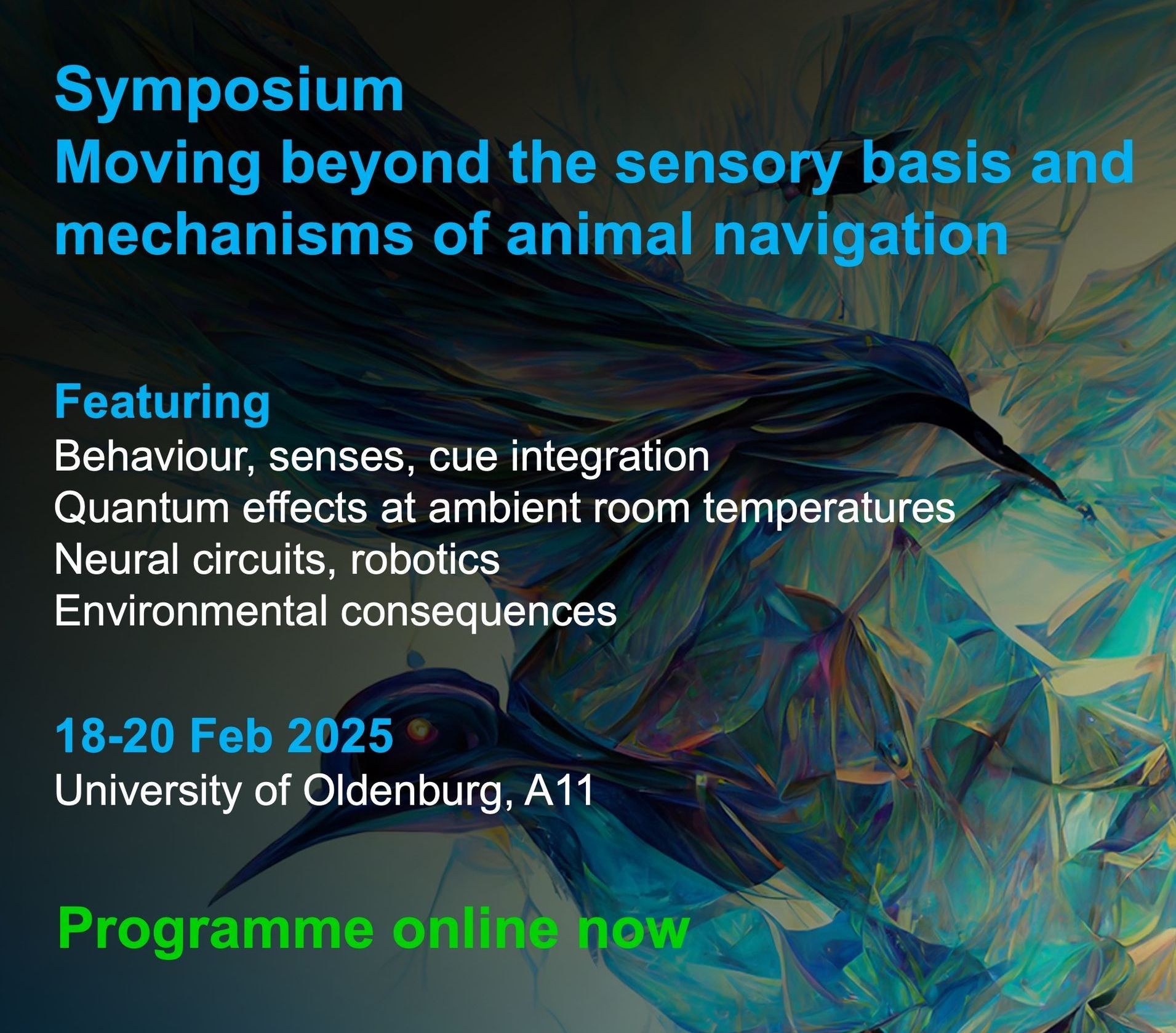 Symposium
Moving beyond the sensory basis and mechanisms of animal navigation

Featuring
Behaviour, senses, cue integration
Quantum effects at ambient room temperatures
Neural circuits, robotics
Environmental consequences

18-20 Feb 2025
University of Oldenburg, A11

Programme online now